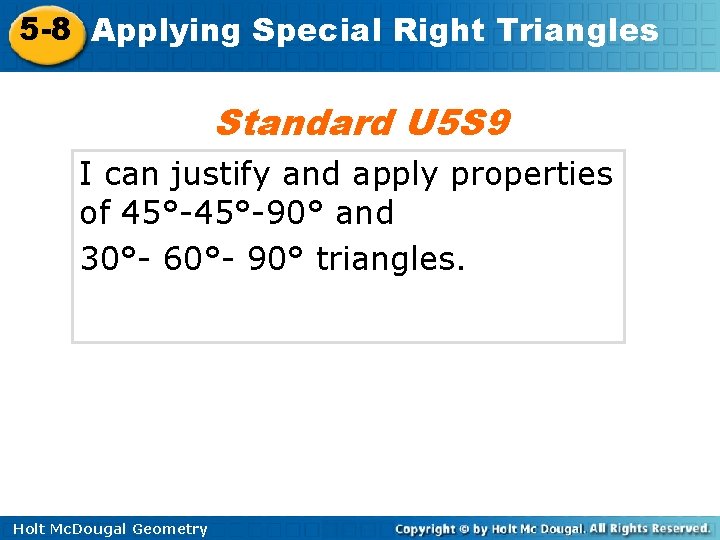 5-8 Applying Special Right Triangles

Standard U5S9

I can justify and apply properties of 45°-45°-90° and

30°- 60°- 90° triangles.

Holt McDougal Geometry

Copyright © by Holt Mc Dougal. All Rights Reserved.